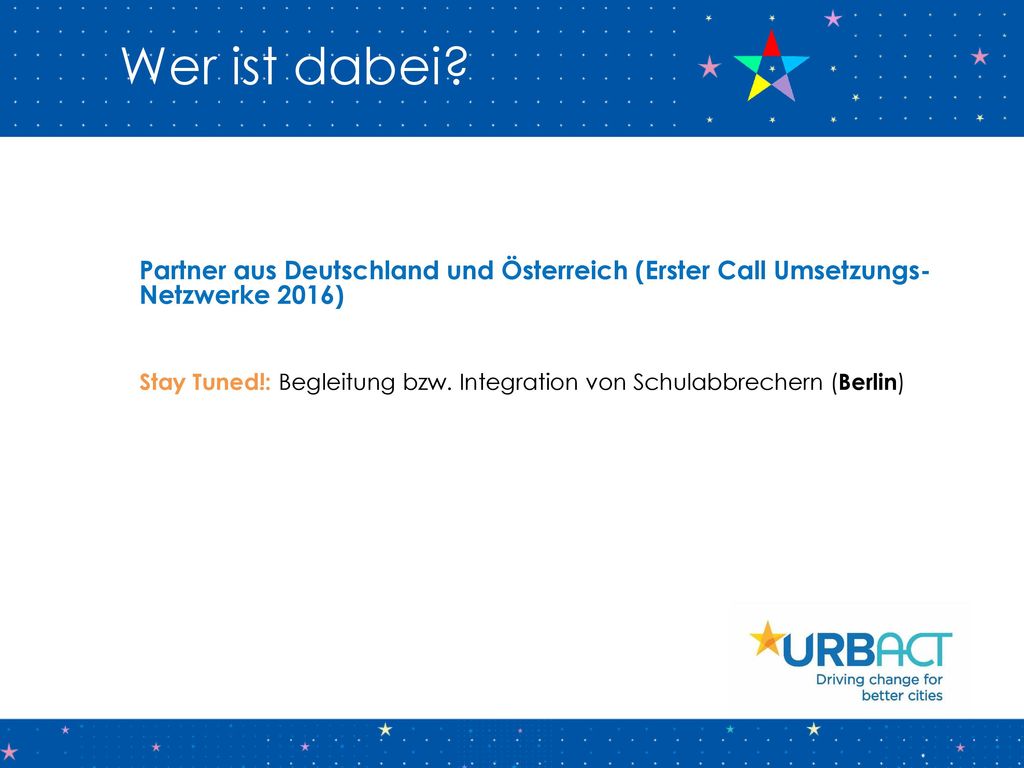 Wer ist dabei?

Partner aus Deutschland und Österreich (Erster Call Umsetzungs-Netzwerke 2016)

Stay Tuned!: Begleitung bzw. Integration von Schulabbrechern (Berlin)

URBACT
Driving change for better cities